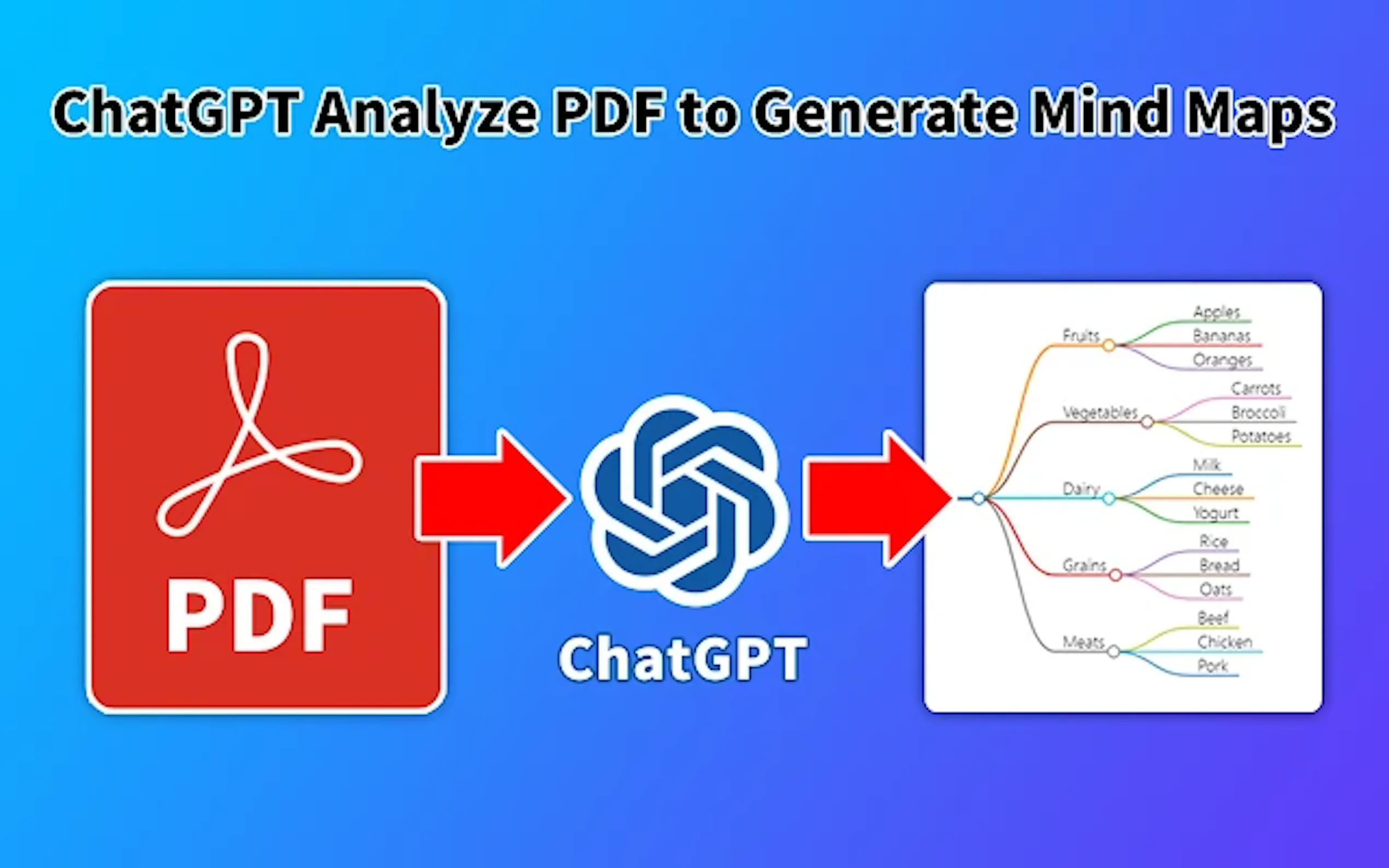 ChatGPT Analyze PDF to Generate Mind Maps

PDF

ChatGPT

Fruits
Apples
Bananas
Oranges
Vegetables
Carrots
Broccoli
Potatoes
Dairy
Milk
Cheese
Yogurt
Grains
Rice
Bread
Oats
Meats
Beef
Chicken
Pork